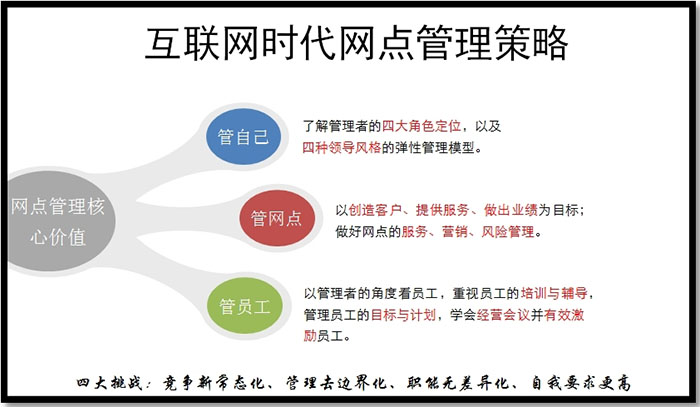 互联网时代网点管理策略

网点管理核心价值

管自己

了解管理者的四大角色定位，以及四种领导风格的弹性管理模型。

管网点

以创造客户、提供服务、做出业绩为目标；做好网点的服务、营销、风险管理。

管员工

以管理者的角度看员工，重视员工的培训与辅导，管理员工的目标与计划，学会经营会议并有效激励员工。

四大挑战：竞争新常态化、管理去边界化、职能无差异化、自我要求更高